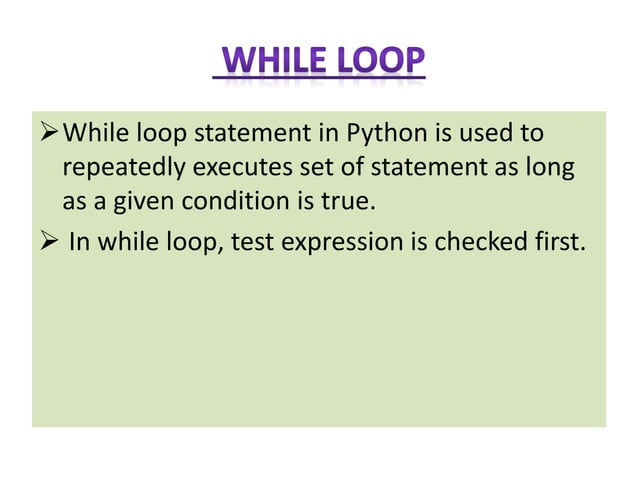 WHILE LOOP

➢ While loop statement in Python is used to repeatedly executes set of statement as long as a given condition is true.

➢ In while loop, test expression is checked first.